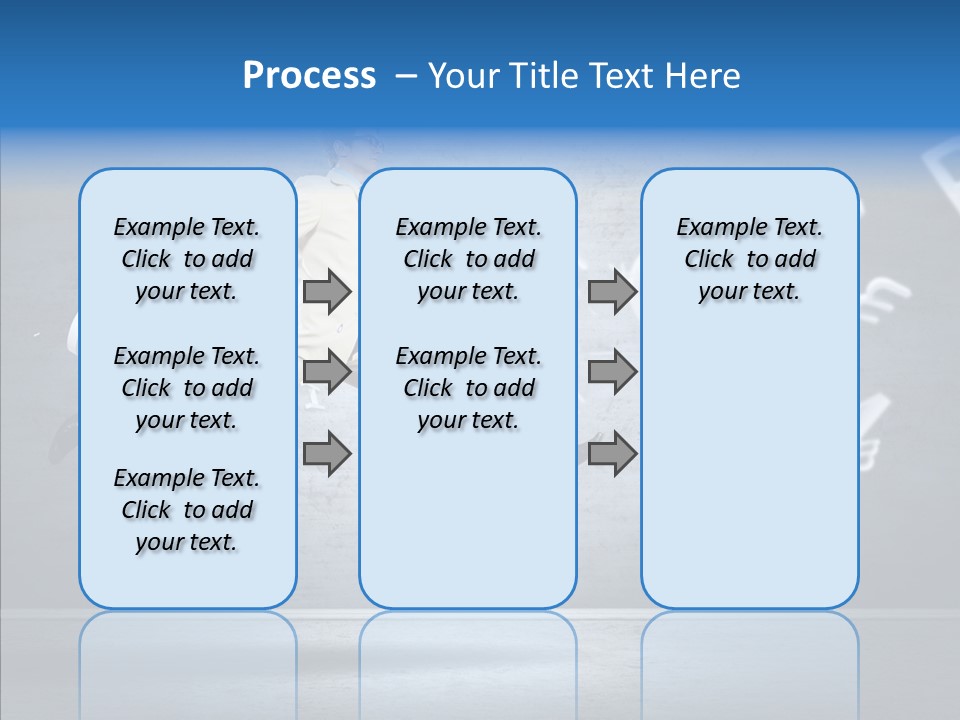 Process – Your Title Text Here

Example Text. Click to add your text.

Example Text. Click to add your text.

Example Text. Click to add your text.

Example Text. Click to add your text.

Example Text. Click to add your text.

Example Text. Click to add your text.